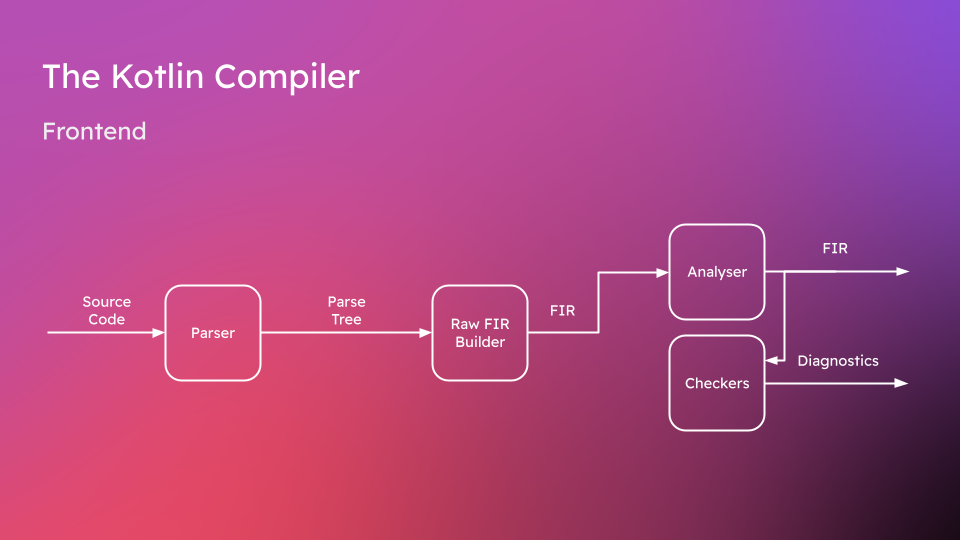 The Kotlin Compiler

Frontend

Source Code

Parser

Parse Tree

Raw FIR Builder

FIR

Analyser

FIR

Checkers

Diagnostics